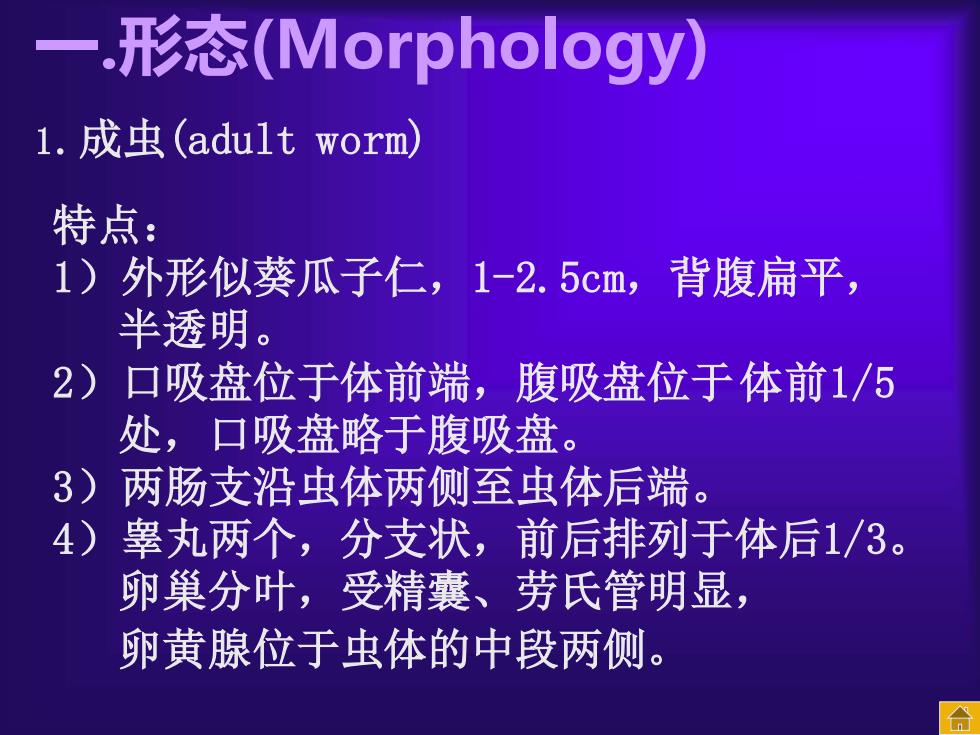 一.形态(Morphology)

1.成虫(adult worm)

特点：
1）外形似葵瓜子仁，1-2.5cm，背腹扁平，半透明。
2）口吸盘位于体前端，腹吸盘位于体前1/5处，口吸盘略于腹吸盘。
3）两肠支沿虫体两侧至虫体后端。
4）睾丸两个，分支状，前后排列于体后1/3。卵巢分叶，受精囊、劳氏管明显，卵黄腺位于虫体的中段两侧。